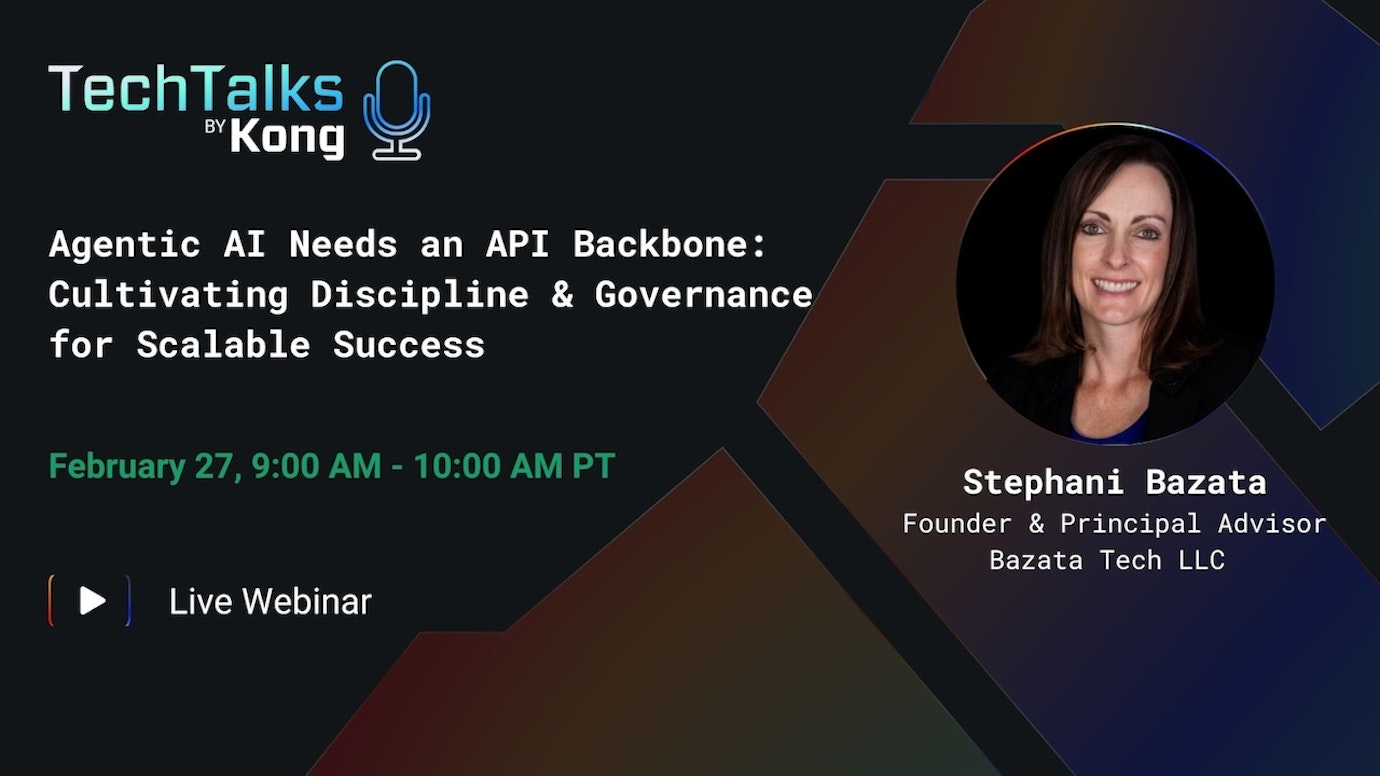 TechTalks
BY Kong

Agentic AI Needs an API Backbone: Cultivating Discipline & Governance for Scalable Success

February 27, 9:00 AM - 10:00 AM PT

Live Webinar

Stephani Bazata
Founder & Principal Advisor
Bazata Tech LLC